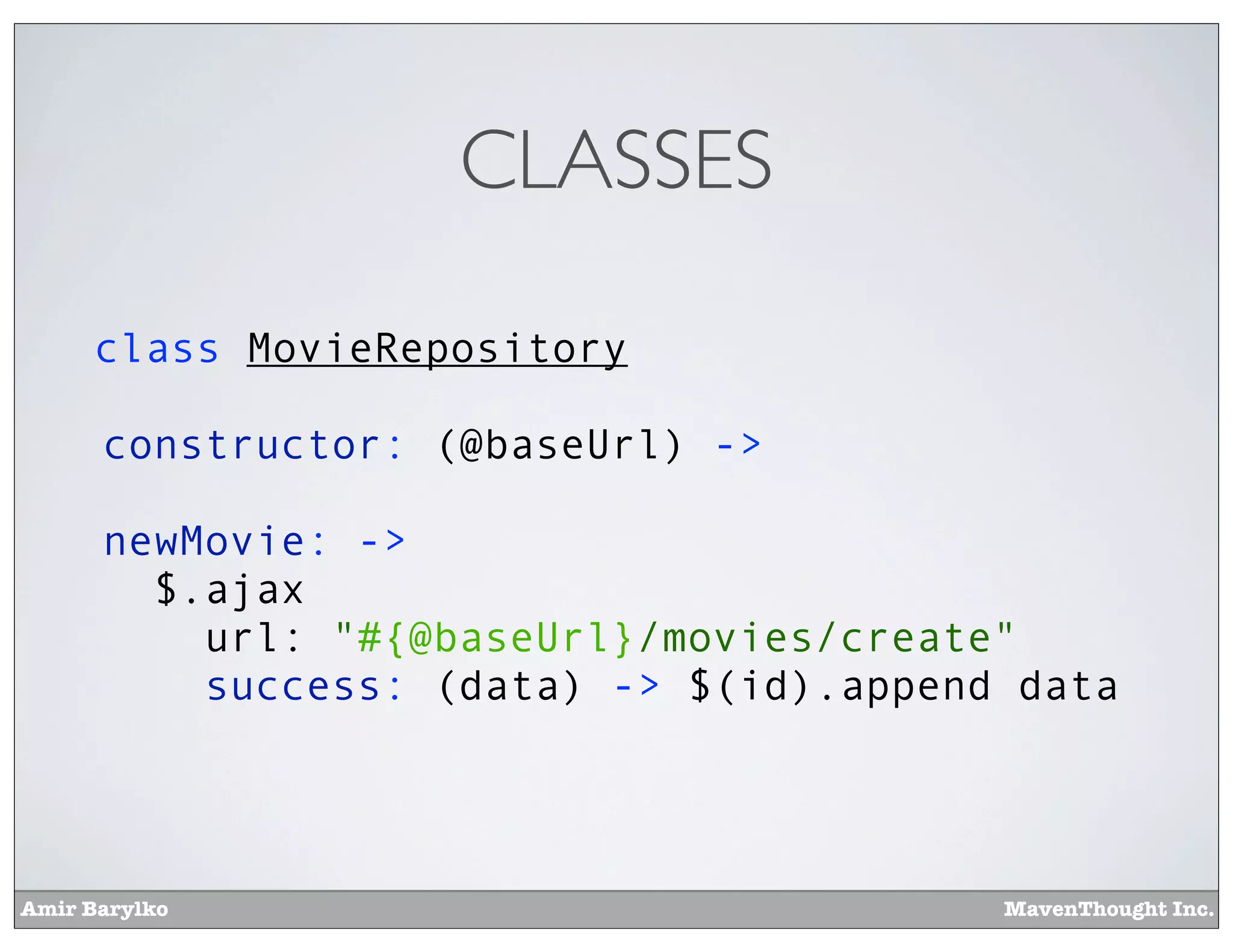 CLASSES

class MovieRepository

constructor: (@baseUrl) ->

newMovie: ->
$.ajax
url: "#{@baseUrl}/movies/create"
success: (data) -> $(id).append data

Amir Barylko

MavenThought Inc.